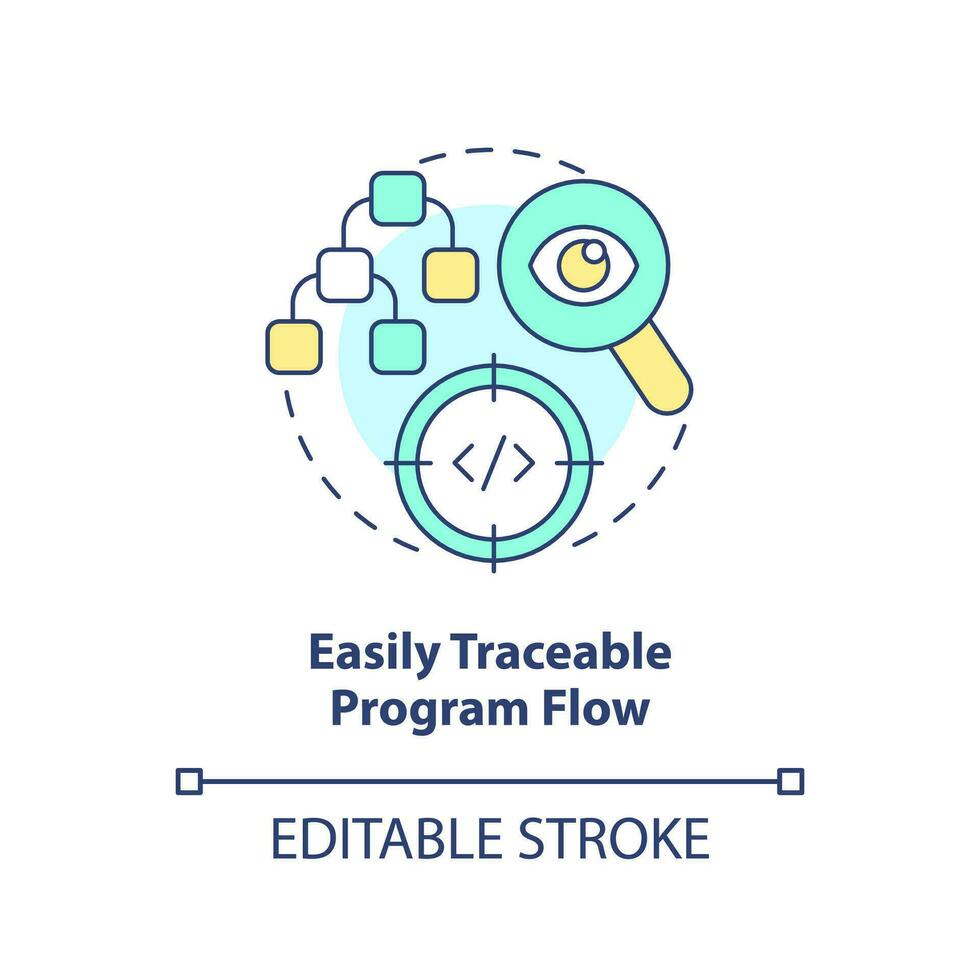 </>

Easily Traceable Program Flow

EDITABLE STROKE